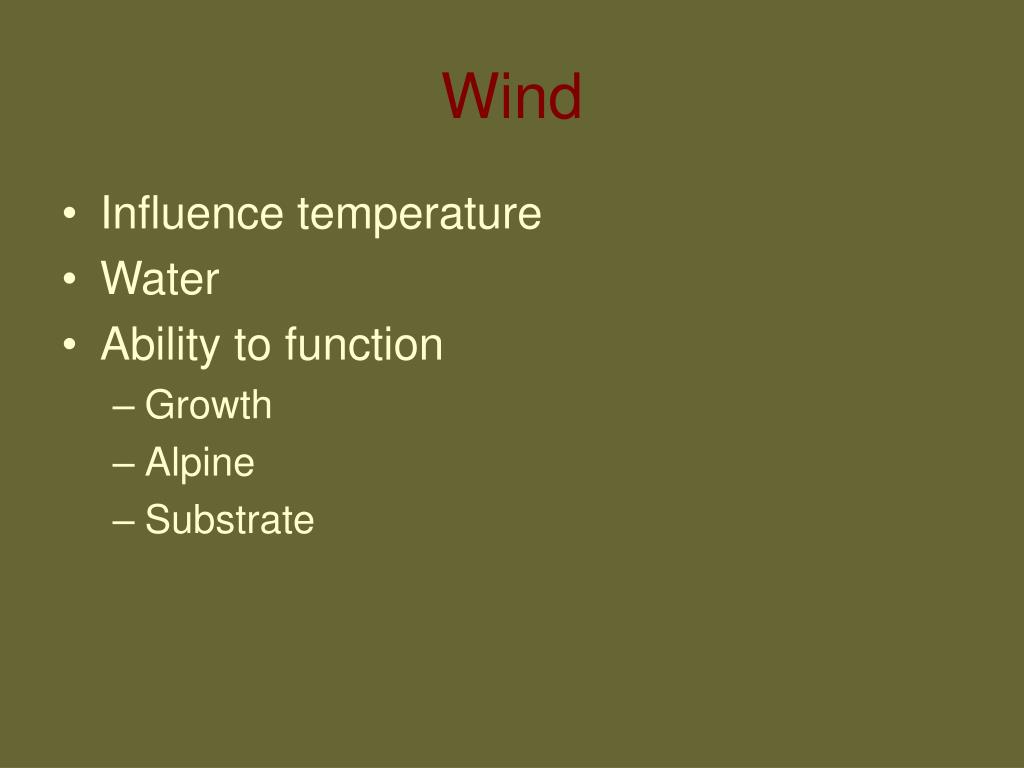 Wind

• Influence temperature
• Water
• Ability to function
  – Growth
  – Alpine
  – Substrate